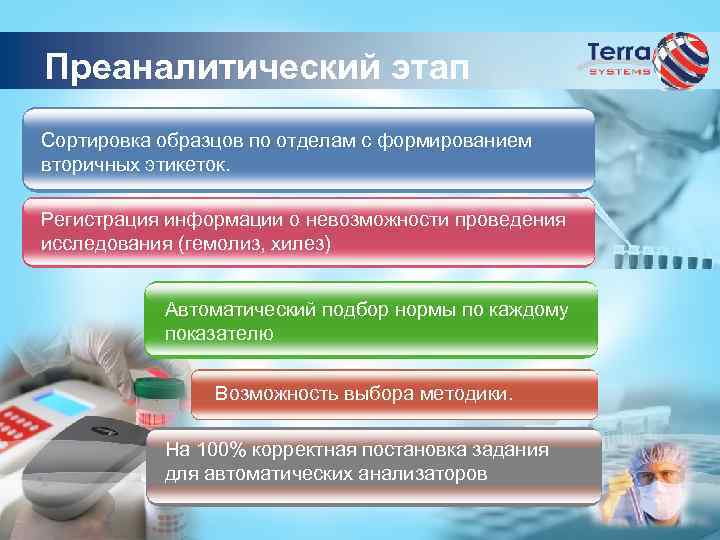 Преаналитический этап

Terra SYSTEMS

Сортировка образцов по отделам с формированием вторичных этикеток.

Регистрация информации о невозможности проведения исследования (гемолиз, хилез)

Автоматический подбор нормы по каждому показателю

Возможность выбора методики.

На 100% корректная постановка задания для автоматических анализаторов